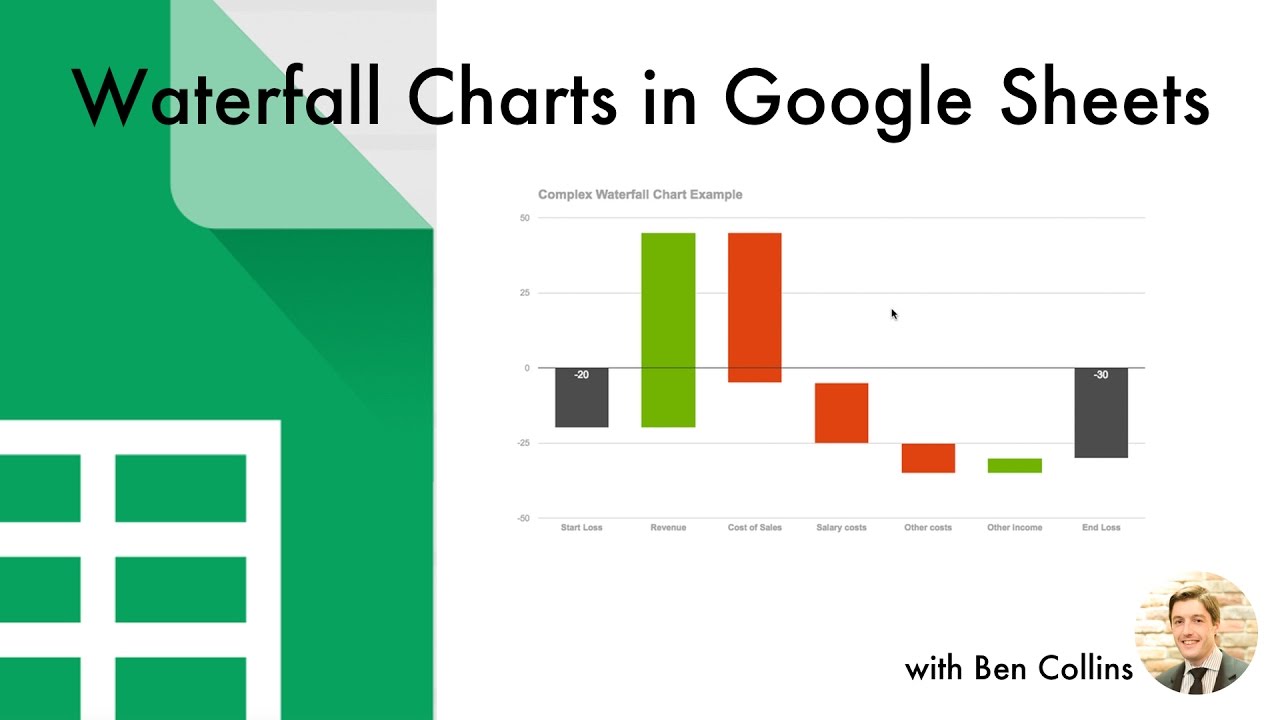 Waterfall Charts in Google Sheets

Complex Waterfall Chart Example

50
25
0
-25
-50

-20
-30

Start Loss
Revenue
Cost of Sales
Salary costs
Other costs
Other income
End Loss

with Ben Collins